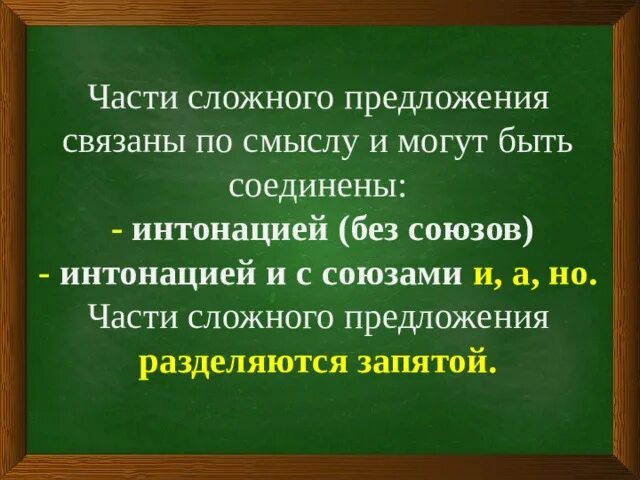 Части сложного предложения связаны по смыслу и могут быть соединены:
- интонацией (без союзов)
- интонацией и с союзами и, а, но.
Части сложного предложения разделяются запятой.